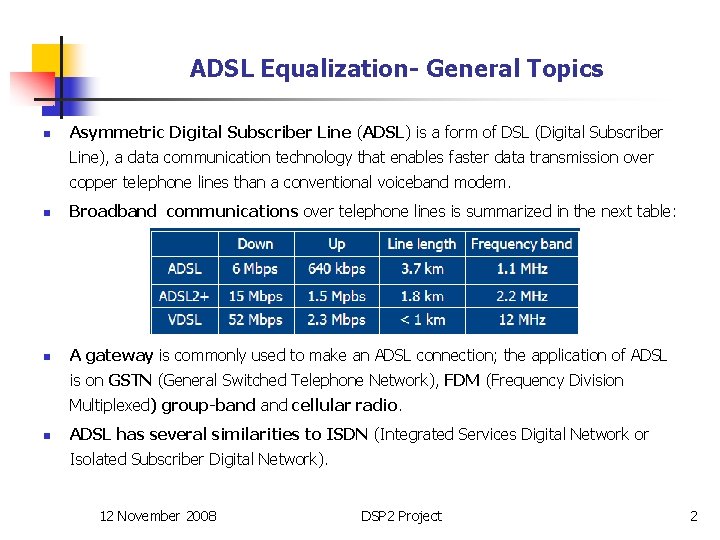 ADSL Equalization- General Topics

Asymmetric Digital Subscriber Line (ADSL) is a form of DSL (Digital Subscriber Line), a data communication technology that enables faster data transmission over copper telephone lines than a conventional voiceband modem.

Broadband communications over telephone lines is summarized in the next table:

| | Down | Up | Line length | Frequency band |
|---|---|---|---|---|
| ADSL | 6 Mbps | 640 kbps | 3.7 km | 1.1 MHz |
| ADSL2+ | 15 Mbps | 1.5 Mpbs | 1.8 km | 2.2 MHz |
| VDSL | 52 Mbps | 2.3 Mbps | < 1 km | 12 MHz |

A gateway is commonly used to make an ADSL connection; the application of ADSL is on GSTN (General Switched Telephone Network), FDM (Frequency Division Multiplexed) group-band and cellular radio.

ADSL has several similarities to ISDN (Integrated Services Digital Network or Isolated Subscriber Digital Network).

12 November 2008 DSP2 Project 2